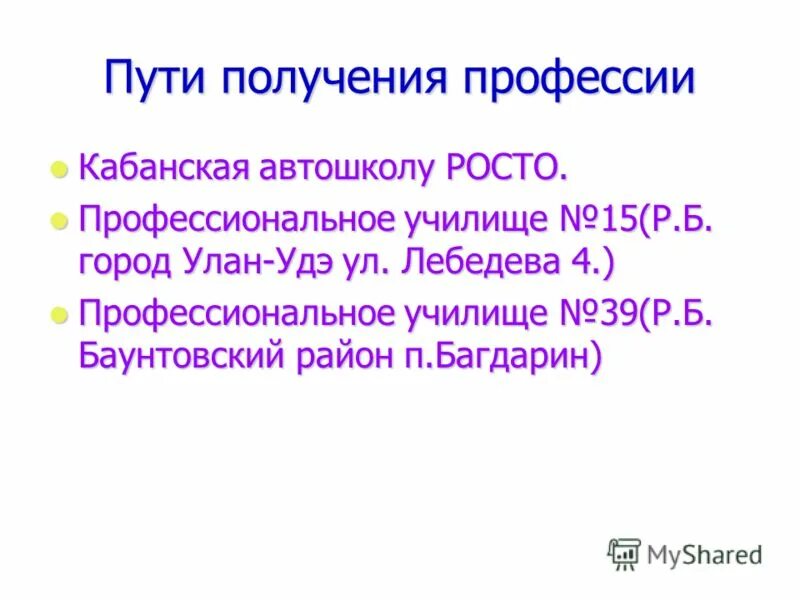 Пути получения профессии

Кабанская автошколу РОСТО.

Профессиональное училище №15(Р.Б. город Улан-Удэ ул. Лебедева 4.)

Профессиональное училище №39(Р.Б. Баунтовский район п.Багдарин)

MyShared